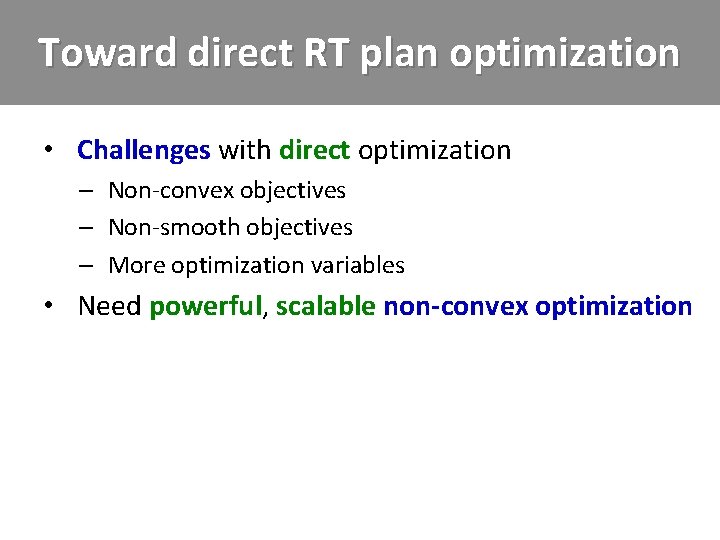 Toward direct RT plan optimization

• Challenges with direct optimization
– Non-convex objectives
– Non-smooth objectives
– More optimization variables
• Need powerful, scalable non-convex optimization